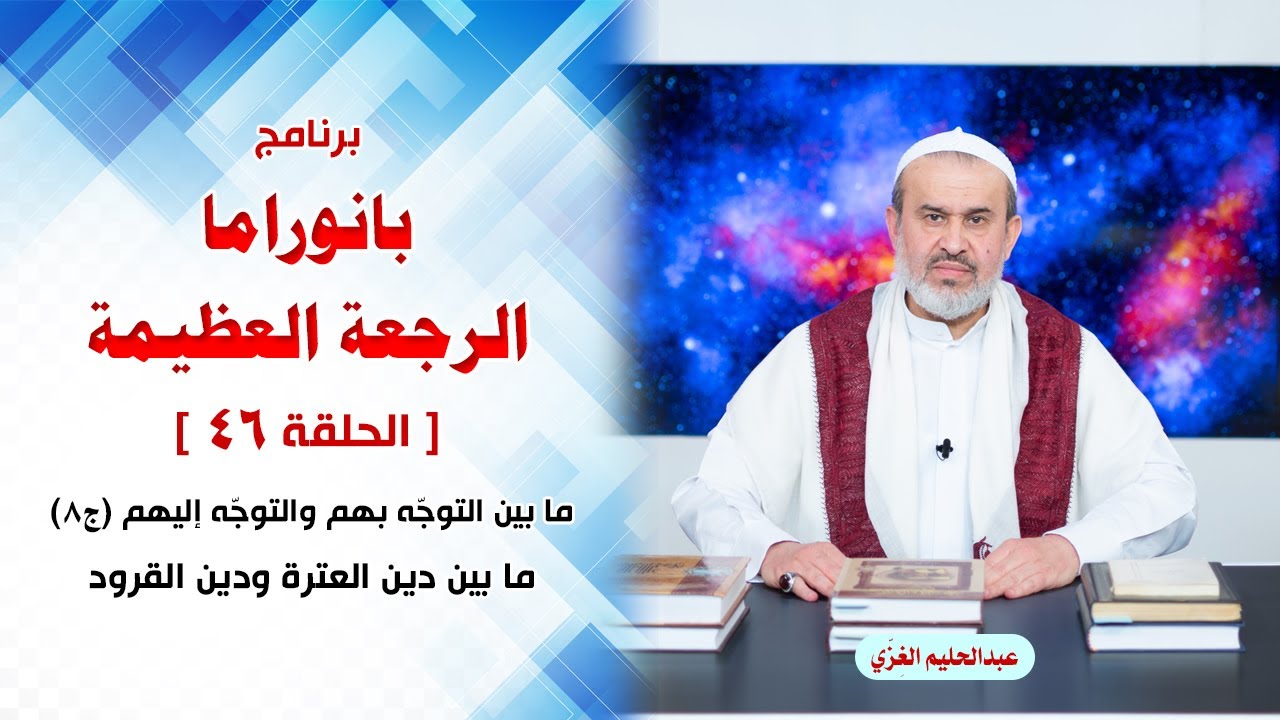 برنامج

بانوراما

الرجعة العظيمة

[ الحلقة ٤٦ ]

ما بين التوجّه بهم والتوجّه إليهم (ج٨)

ما بين دين العترة ودين القرود

عبدالحليم الغِزّي